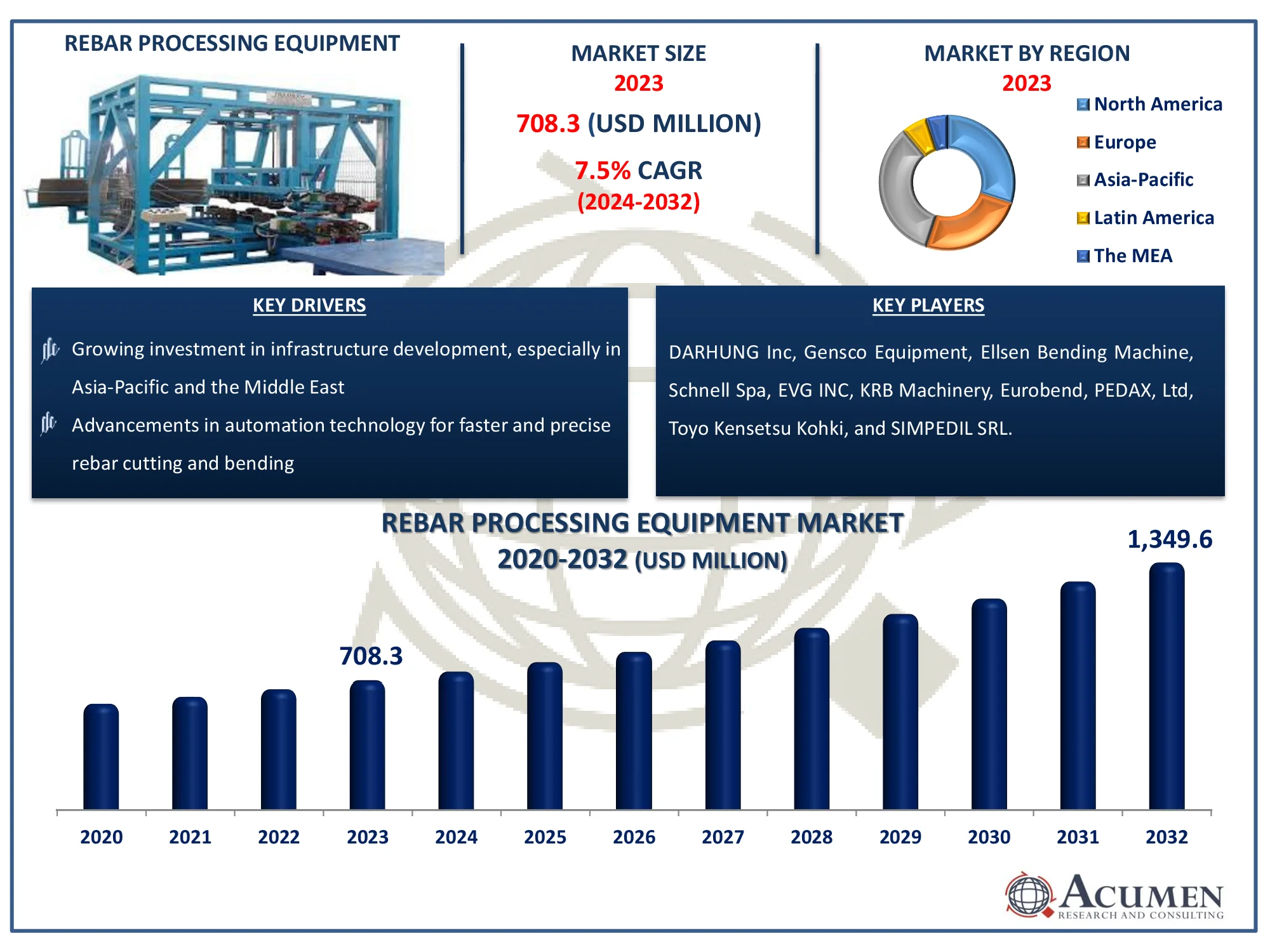 REBAR PROCESSING EQUIPMENT

MARKET SIZE
2023
708.3 (USD MILLION)
7.5% CAGR
(2024-2032)

MARKET BY REGION
2023

North America
Europe
Asia-Pacific
Latin America
The MEA

KEY DRIVERS

Growing investment in infrastructure development, especially in Asia-Pacific and the Middle East

Advancements in automation technology for faster and precise rebar cutting and bending

KEY PLAYERS

DARHUNG Inc, Gensco Equipment, Ellsen Bending Machine, Schnell Spa, EVG INC, KRB Machinery, Eurobend, PEDAX, Ltd, Toyo Kensetsu Kohki, and SIMPEDIL SRL.

REBAR PROCESSING EQUIPMENT MARKET
2020-2032 (USD MILLION)

708.3
1,349.6

2020 2021 2022 2023 2024 2025 2026 2027 2028 2029 2030 2031 2032

ACUMEN
RESEARCH AND CONSULTING